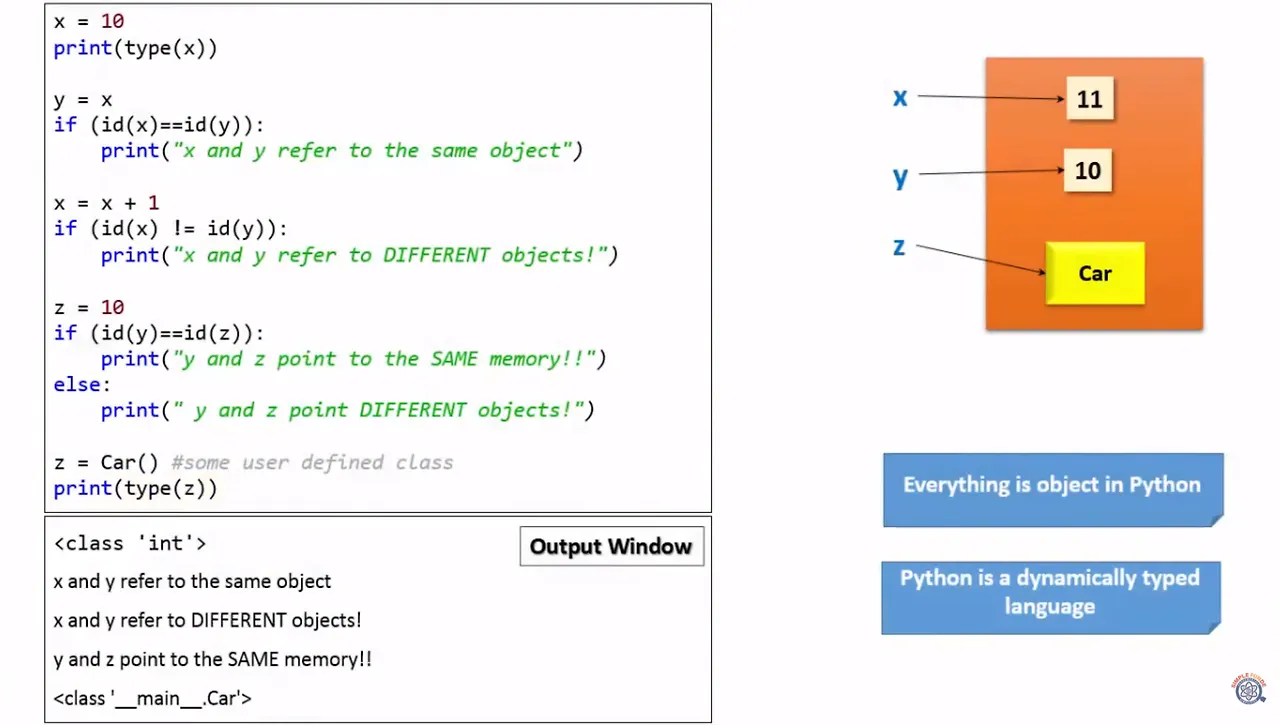 x = 10
print(type(x))

y = x
if (id(x)==id(y)):
    print("x and y refer to the same object")

x = x + 1
if (id(x) != id(y)):
    print("x and y refer to DIFFERENT objects!")

z = 10
if (id(y)==id(z)):
    print("y and z point to the SAME memory!!")
else:
    print(" y and z point DIFFERENT objects!")

z = Car() #some user defined class
print(type(z))

Output Window

<class 'int'>

x and y refer to the same object

x and y refer to DIFFERENT objects!

y and z point to the SAME memory!!

<class '__main__.Car'>

x

11

y

10

z

Car

Everything is object in Python

Python is a dynamically typed language